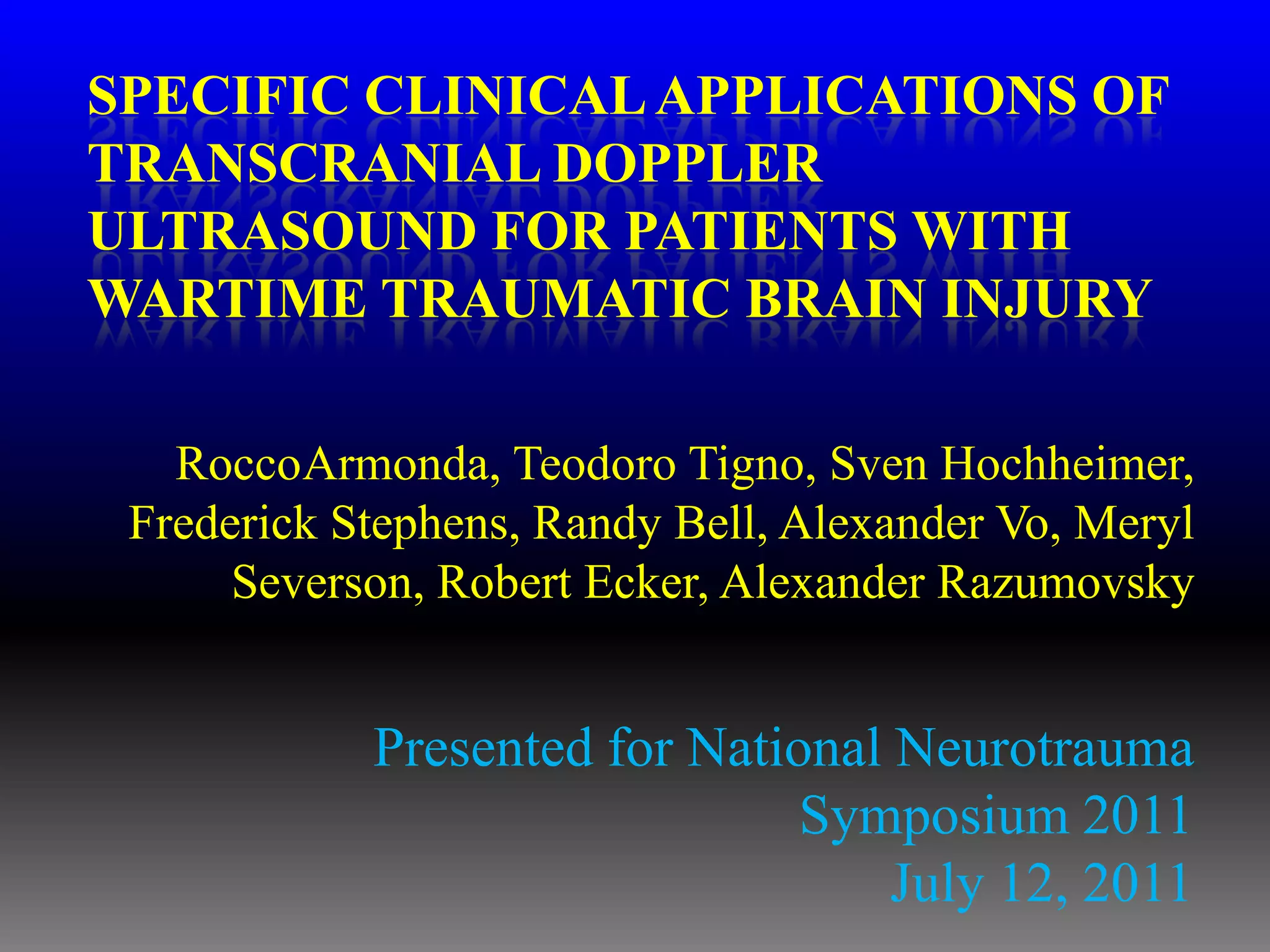 SPECIFIC CLINICAL APPLICATIONS OF TRANSCRANIAL DOPPLER ULTRASOUND FOR PATIENTS WITH WARTIME TRAUMATIC BRAIN INJURY

RoccoArmonda, Teodoro Tigno, Sven Hochheimer, Frederick Stephens, Randy Bell, Alexander Vo, Meryl Severson, Robert Ecker, Alexander Razumovsky

Presented for National Neurotrauma Symposium 2011
July 12, 2011